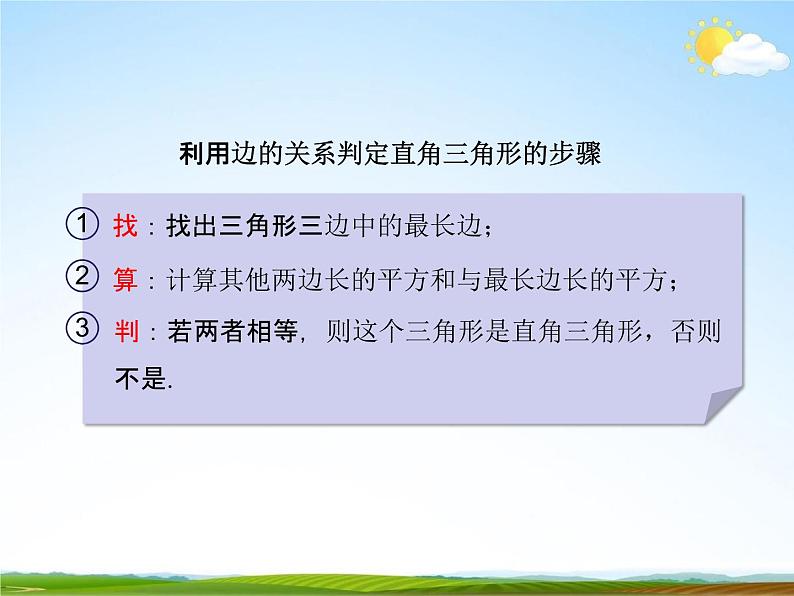 利用边的关系判定直角三角形的步骤

① 找：找出三角形三边中的最长边；

② 算：计算其他两边长的平方和与最长边长的平方；

③ 判：若两者相等，则这个三角形是直角三角形，否则不是.